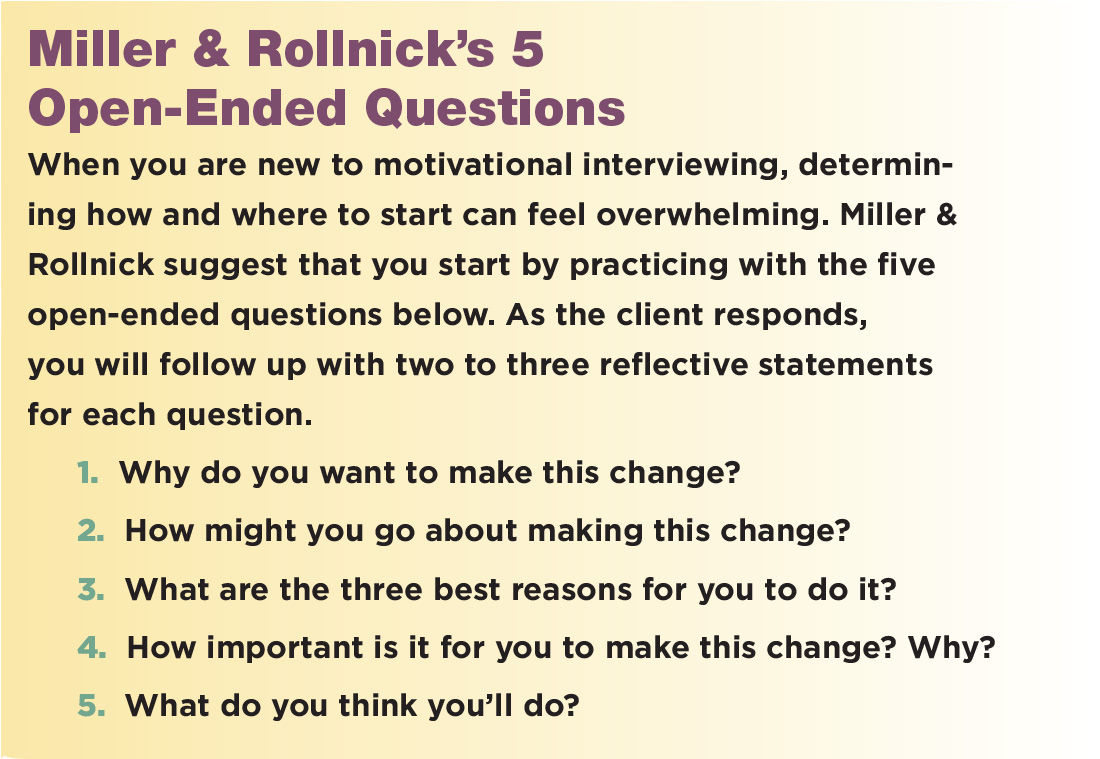 Miller & Rollnick's 5 Open-Ended Questions

When you are new to motivational interviewing, determining how and where to start can feel overwhelming. Miller & Rollnick suggest that you start by practicing with the five open-ended questions below. As the client responds, you will follow up with two to three reflective statements for each question.

1. Why do you want to make this change?
2. How might you go about making this change?
3. What are the three best reasons for you to do it?
4. How important is it for you to make this change? Why?
5. What do you think you'll do?